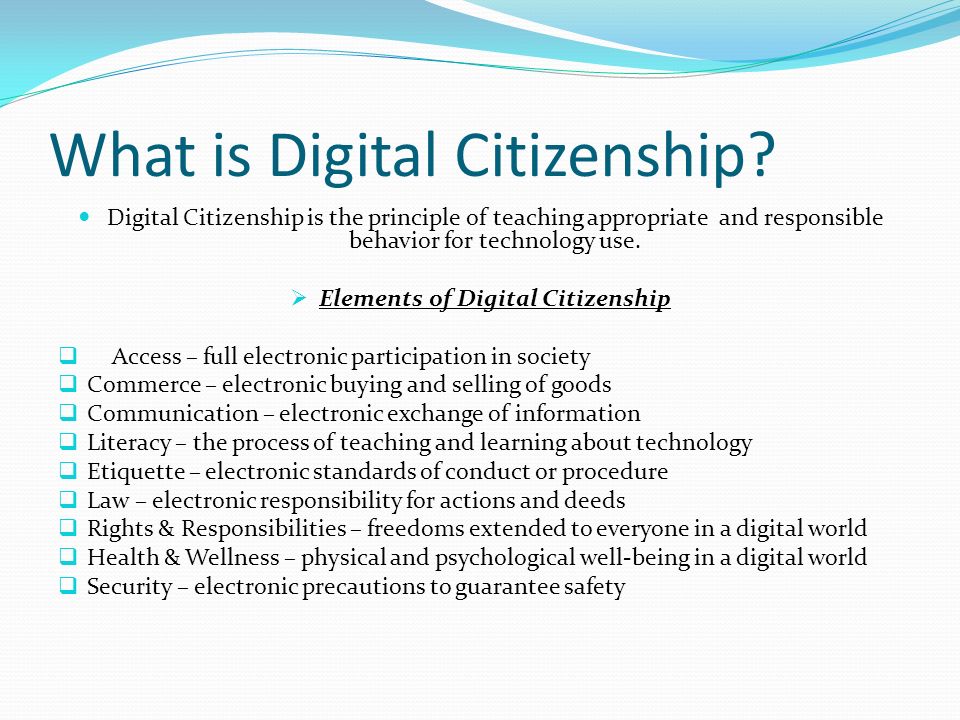 What is Digital Citizenship?

Digital Citizenship is the principle of teaching appropriate and responsible behavior for technology use.

Elements of Digital Citizenship

Access – full electronic participation in society
Commerce – electronic buying and selling of goods
Communication – electronic exchange of information
Literacy – the process of teaching and learning about technology
Etiquette – electronic standards of conduct or procedure
Law – electronic responsibility for actions and deeds
Rights & Responsibilities – freedoms extended to everyone in a digital world
Health & Wellness – physical and psychological well-being in a digital world
Security – electronic precautions to guarantee safety